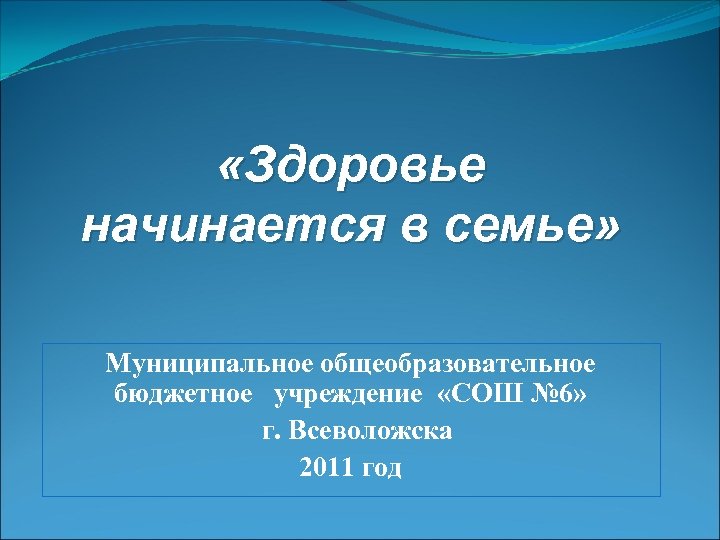 «Здоровье начинается в семье»

Муниципальное общеобразовательное бюджетное учреждение «СОШ №6»
г. Всеволожска
2011 год